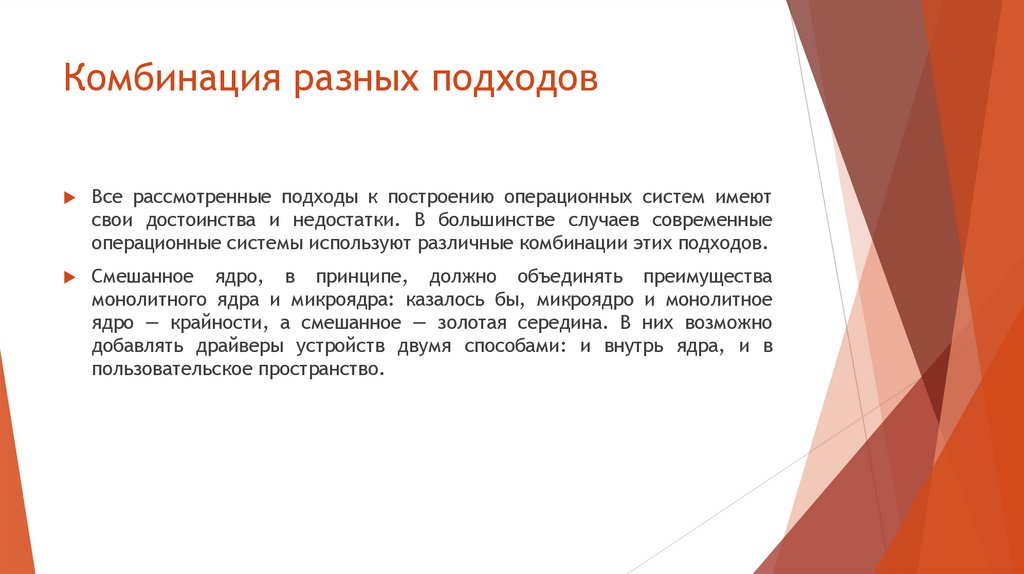 Комбинация разных подходов

Все рассмотренные подходы к построению операционных систем имеют свои достоинства и недостатки. В большинстве случаев современные операционные системы используют различные комбинации этих подходов.

Смешанное ядро, в принципе, должно объединять преимущества монолитного ядра и микроядра: казалось бы, микроядро и монолитное ядро — крайности, а смешанное — золотая середина. В них возможно добавлять драйверы устройств двумя способами: и внутрь ядра, и в пользовательское пространство.